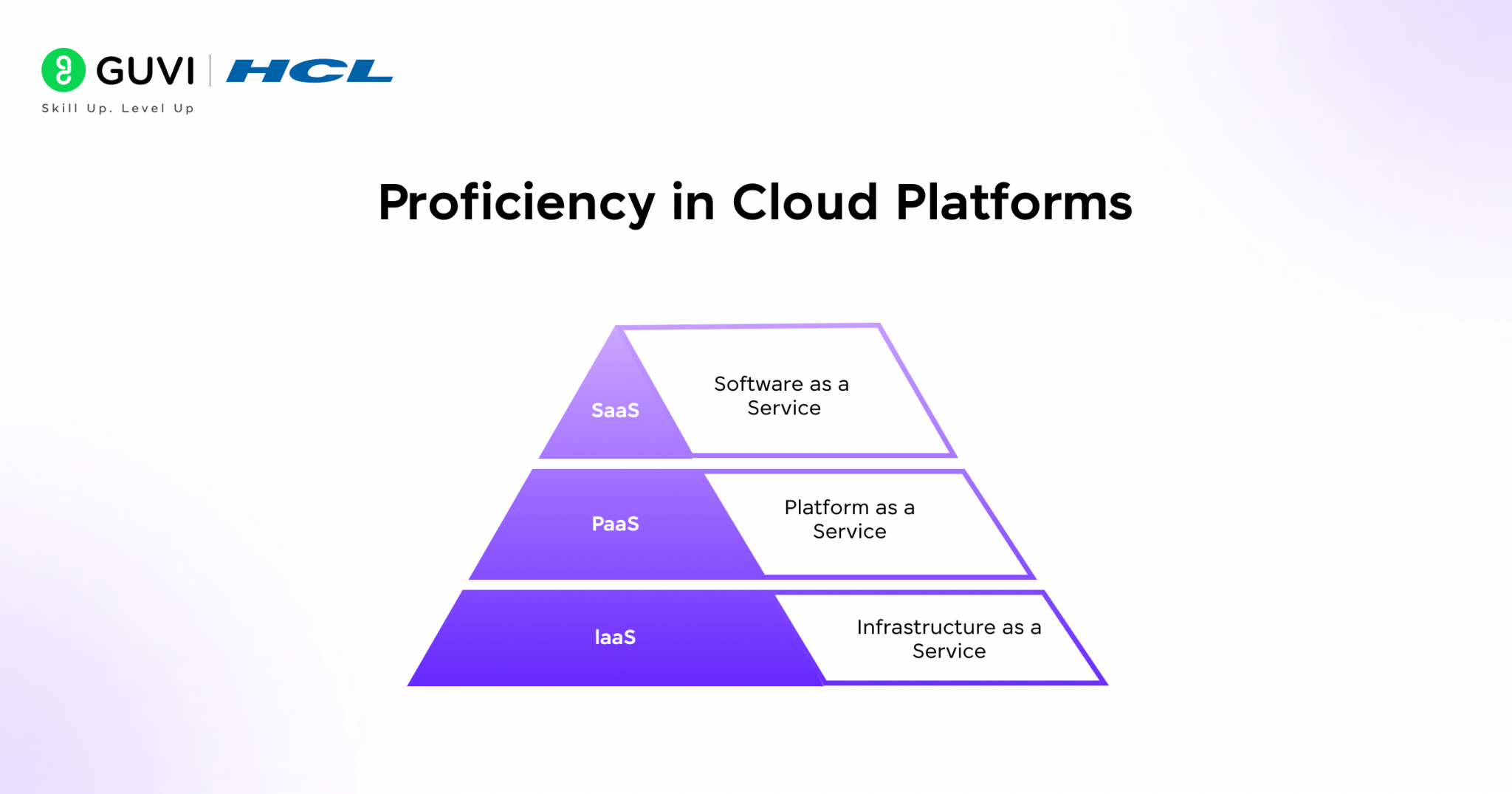 GUVI | HCL
Skill Up. Level Up

Proficiency in Cloud Platforms

SaaS
Software as a Service

PaaS
Platform as a Service

IaaS
Infrastructure as a Service